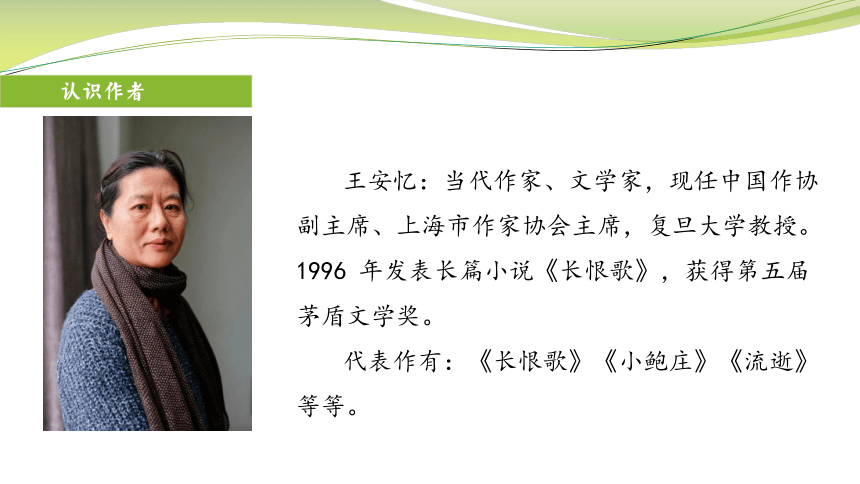 认识作者

王安忆：当代作家、文学家，现任中国作协副主席、上海市作家协会主席，复旦大学教授。1996 年发表长篇小说《长恨歌》，获得第五届茅盾文学奖。

代表作有：《长恨歌》《小鲍庄》《流逝》等等。